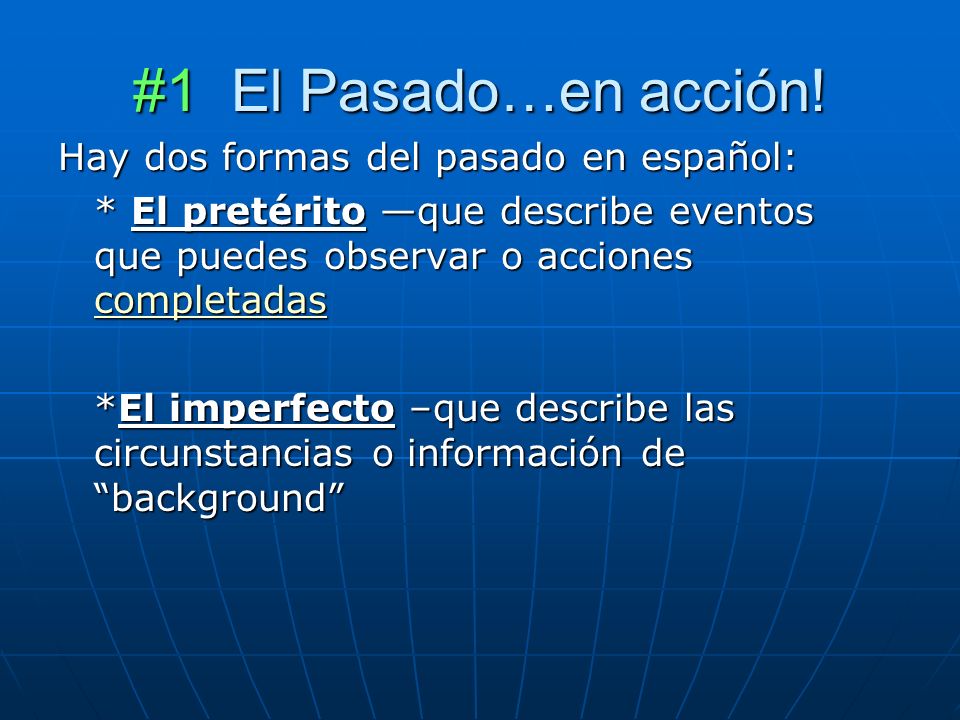 #1 El Pasado…en acción!

Hay dos formas del pasado en español:

* El pretérito —que describe eventos que puedes observar o acciones completadas

*El imperfecto –que describe las circunstancias o información de “background”